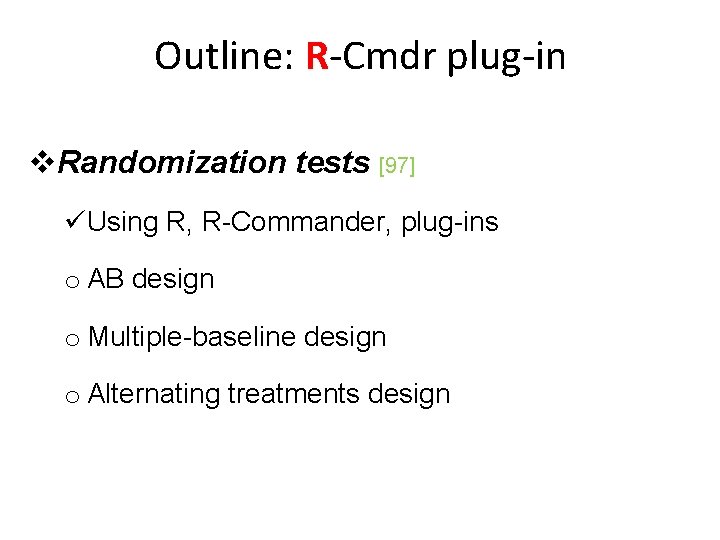 Outline: R-Cmdr plug-in

❖ Randomization tests [97]

✓ Using R, R-Commander, plug-ins

o AB design

o Multiple-baseline design

o Alternating treatments design